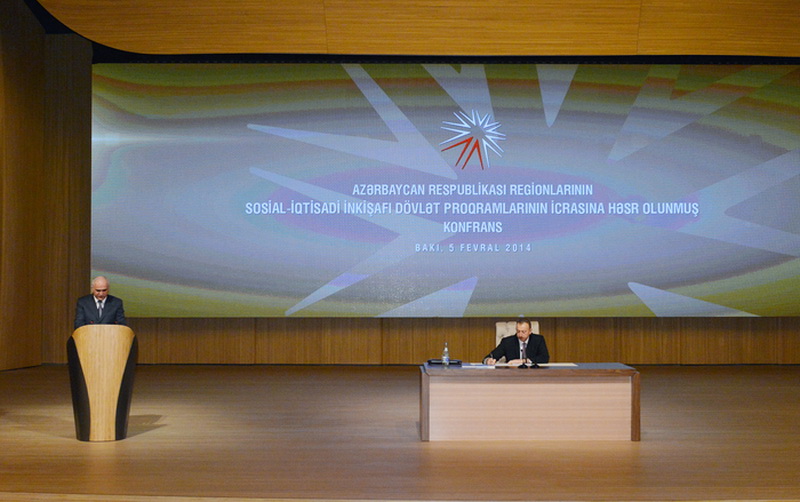 AZƏRBAYCAN RESPUBLİKASI REGİONLARININ
SOSİAL-İQTİSADİ İNKİŞAFI DÖVLƏT PROQRAMLARININ İCRASINA HƏSR OLUNMUŞ
KONFRANS

BAKI, 5 FEVRAL 2014